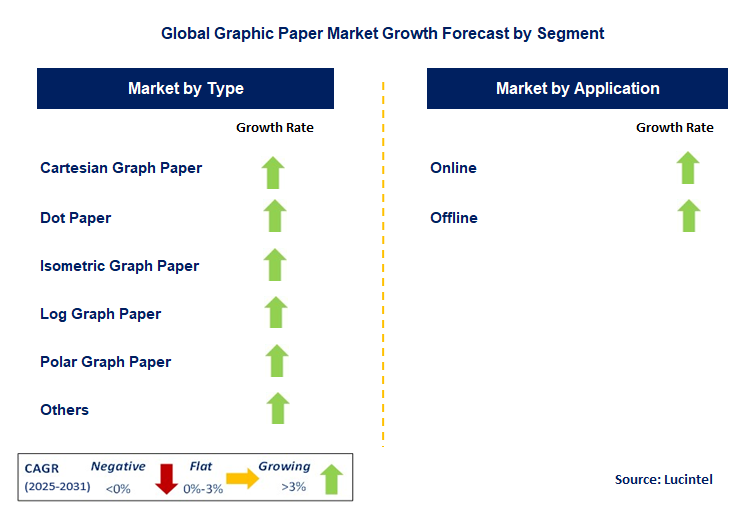 Global Graphic Paper Market Growth Forecast by Segment

Market by Type

Growth Rate

Cartesian Graph Paper

Dot Paper

Isometric Graph Paper

Log Graph Paper

Polar Graph Paper

Others

Market by Application

Growth Rate

Online

Offline

CAGR (2025-2031)

Negative <0%

Flat 0%-3%

Growing >3%

Source: Lucintel